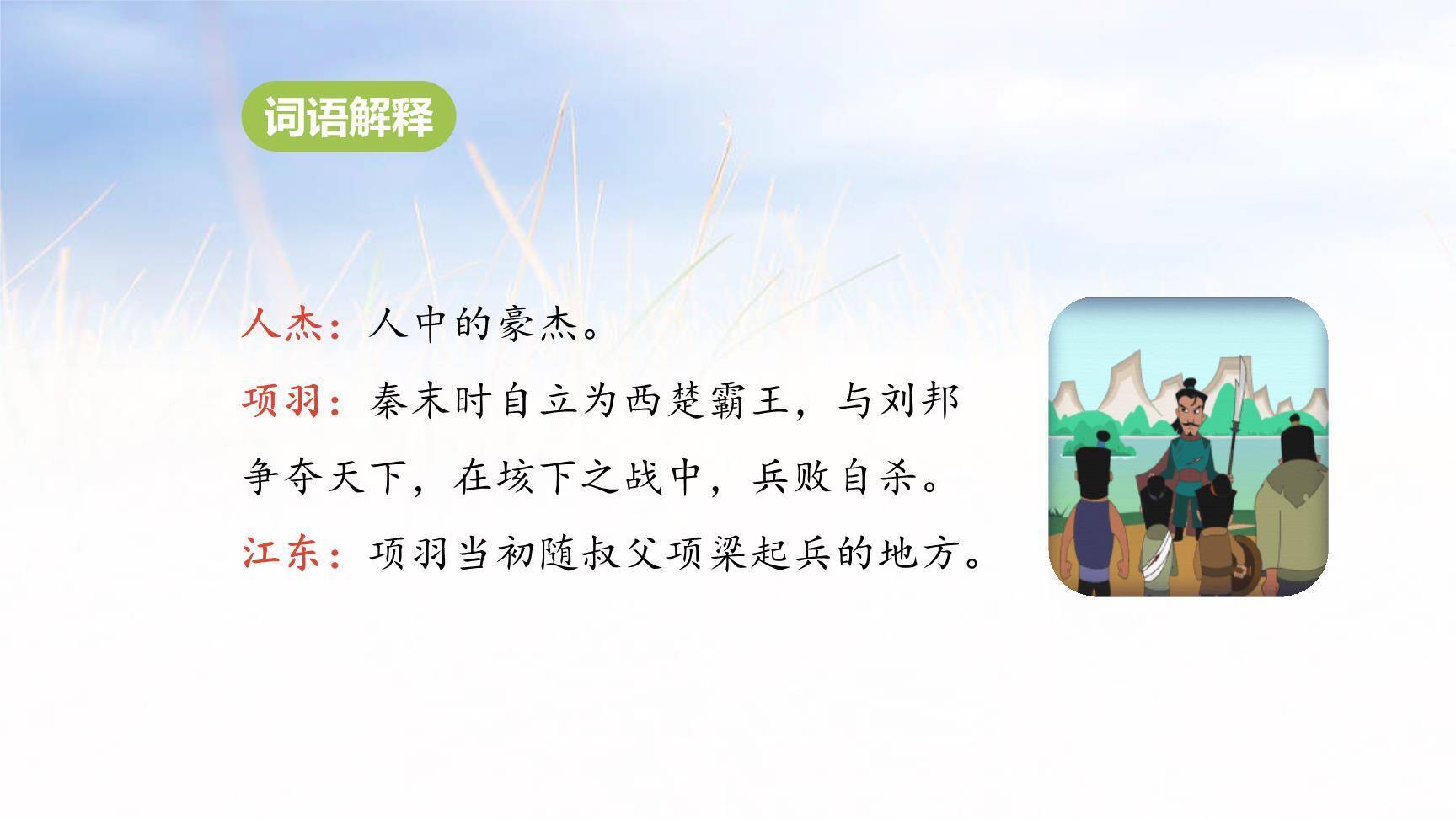 词语解释

人杰：人中的豪杰。

项羽：秦末时自立为西楚霸王，与刘邦争夺天下，在垓下之战中，兵败自杀。

江东：项羽当初随叔父项梁起兵的地方。